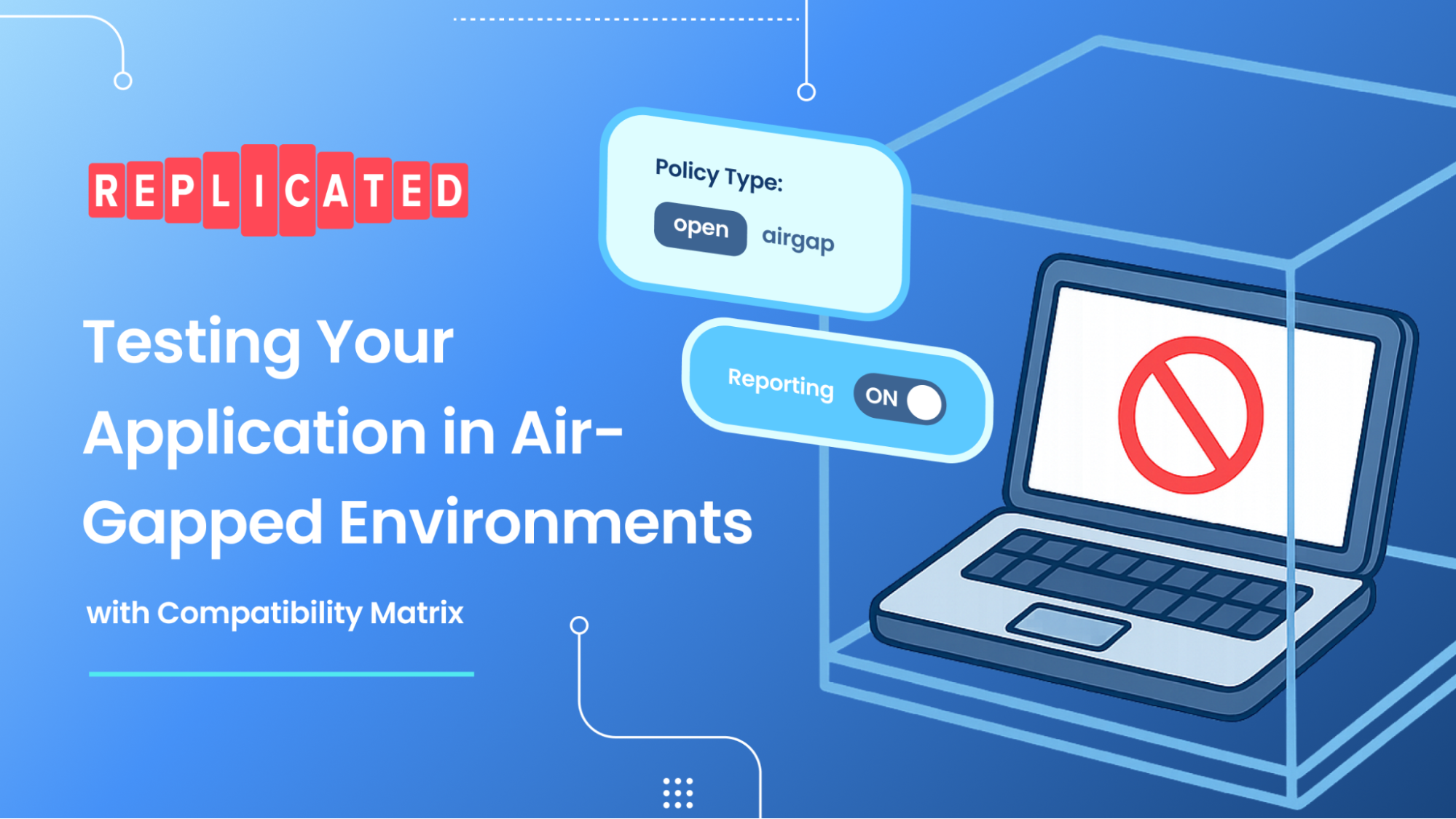 REPLICATED

Testing Your Application in Air-Gapped Environments

with Compatibility Matrix

Policy Type:

open airgap

Reporting ON